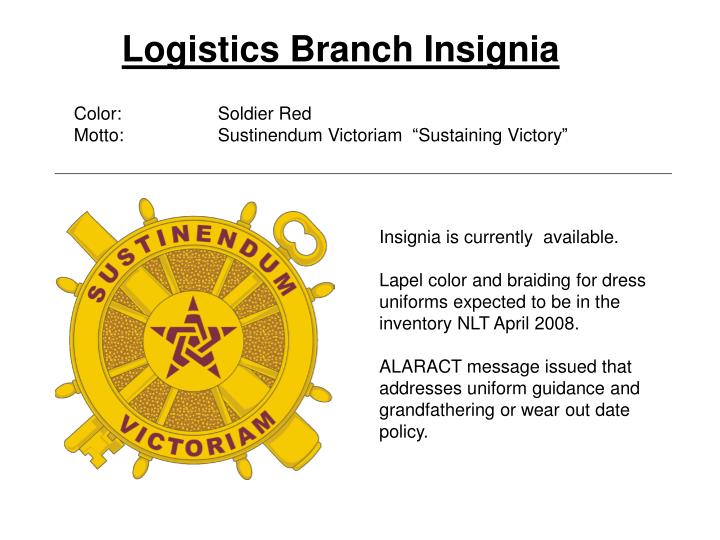 Logistics Branch Insignia

Color: Soldier Red
Motto: Sustinendum Victoriam “Sustaining Victory”

SUSTINENDUM
VICTORIAM

Insignia is currently available.

Lapel color and braiding for dress uniforms expected to be in the inventory NLT April 2008.

ALARACT message issued that addresses uniform guidance and grandfathering or wear out date policy.